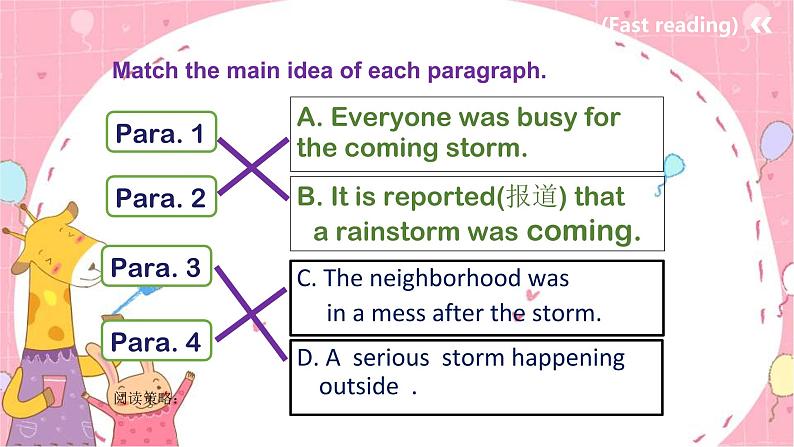 (Fast reading)

Match the main idea of each paragraph.

Para. 1

Para. 2

Para. 3

Para. 4

A. Everyone was busy for the coming storm.

B. It is reported(报道) that a rainstorm was coming.

C. The neighborhood was in a mess after the storm.

D. A serious storm happening outside .

阅读策略: